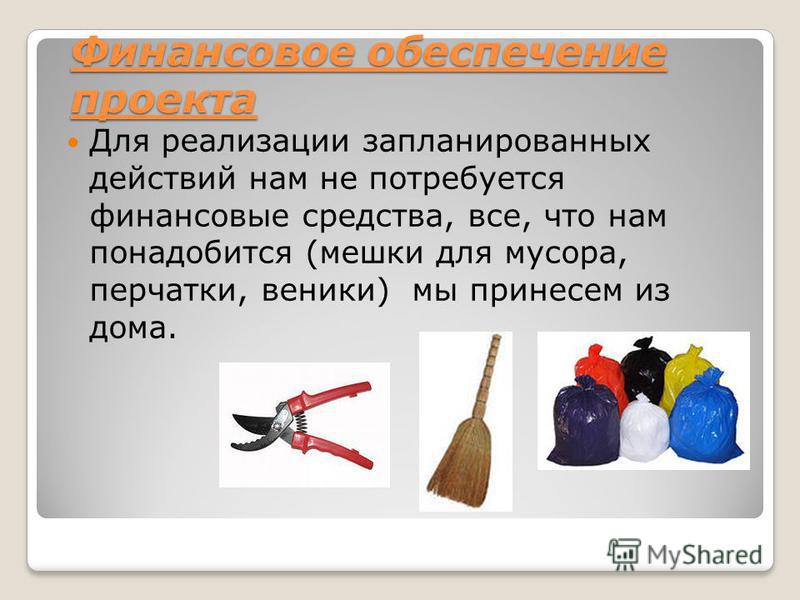 Финансовое обеспечение проекта

Для реализации запланированных действий нам не потребуется финансовые средства, все, что нам понадобится (мешки для мусора, перчатки, веники) мы принесем из дома.

MyShared